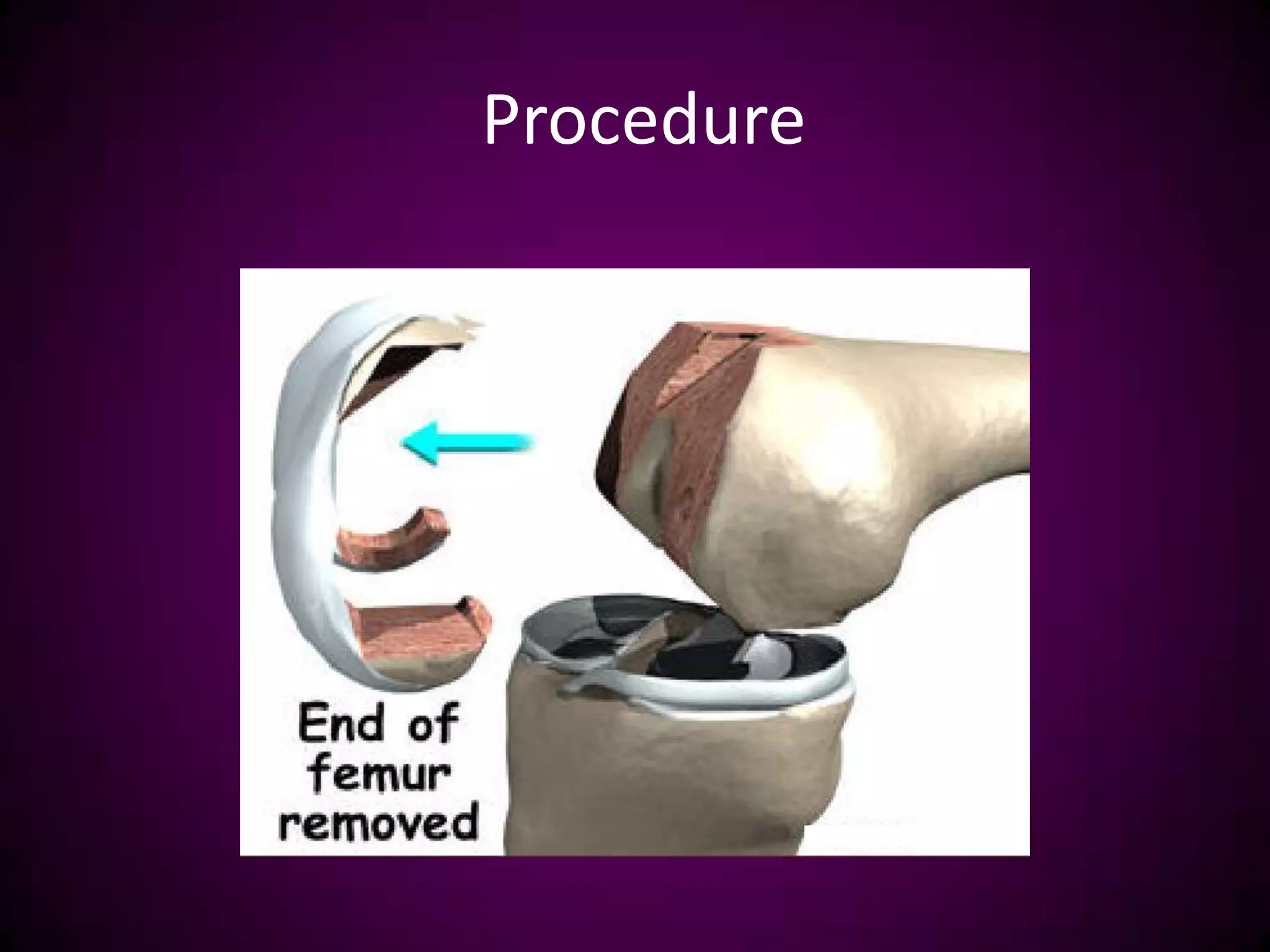 Procedure

End of femur removed